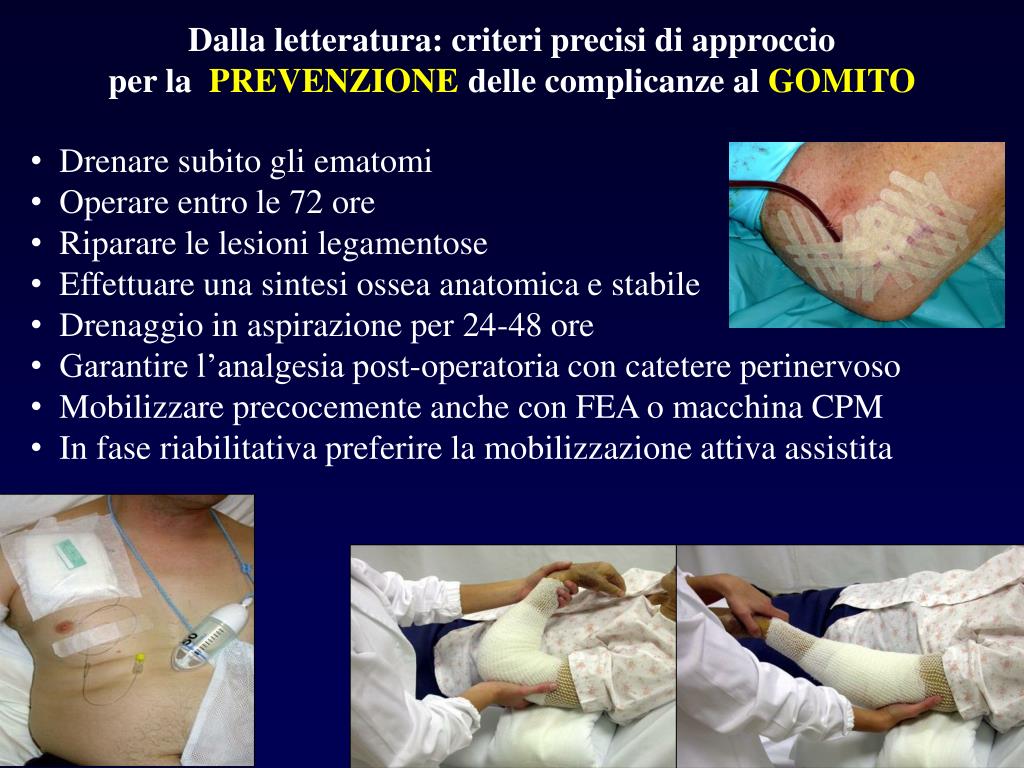 Dalla letteratura: criteri precisi di approccio
per la PREVENZIONE delle complicanze al GOMITO

• Drenare subito gli ematomi
• Operare entro le 72 ore
• Riparare le lesioni legamentose
• Effettuare una sintesi ossea anatomica e stabile
• Drenaggio in aspirazione per 24-48 ore
• Garantire l'analgesia post-operatoria con catetere perinervoso
• Mobilizzare precocemente anche con FEA o macchina CPM
• In fase riabilitativa preferire la mobilizzazione attiva assistita